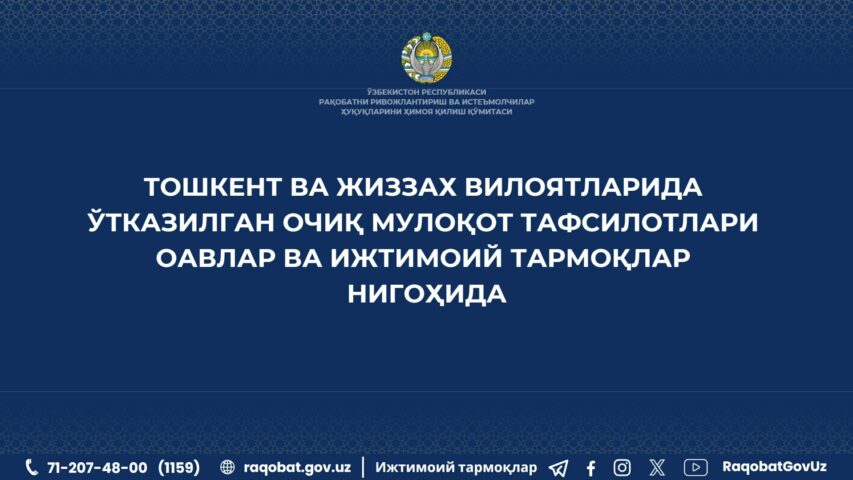 ЎЗБЕКИСТОН РЕСПУБЛИКАСИ
РАҚОБАТНИ РИВОЖЛАНТИРИШ ВА ИСТЕЪМОЛЧИЛАР ҲУҚУҚЛАРИНИ ҲИМОЯ ҚИЛИШ ҚЎМИТАСИ

ТОШКЕНТ ВА ЖИЗЗАХ ВИЛОЯТЛАРИДА ЎТКАЗИЛГАН ОЧИҚ МУЛОҚОТ ТАФСИЛОТЛАРИ ОАВЛАР ВА ИЖТИМОИЙ ТАРМОҚЛАР НИГОҲИДА

71-207-48-00 (1159) raqobat.gov.uz | Ижтимоий тармоқлар RaqobatGovUz